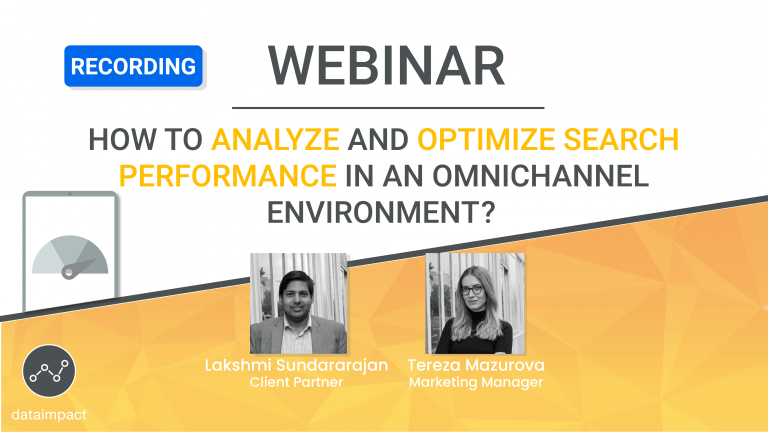 RECORDING

WEBINAR

HOW TO ANALYZE AND OPTIMIZE SEARCH PERFORMANCE IN AN OMNICHANNEL ENVIRONMENT?

Lakshmi Sundararajan
Client Partner

Tereza Mazurova
Marketing Manager

dataimpact